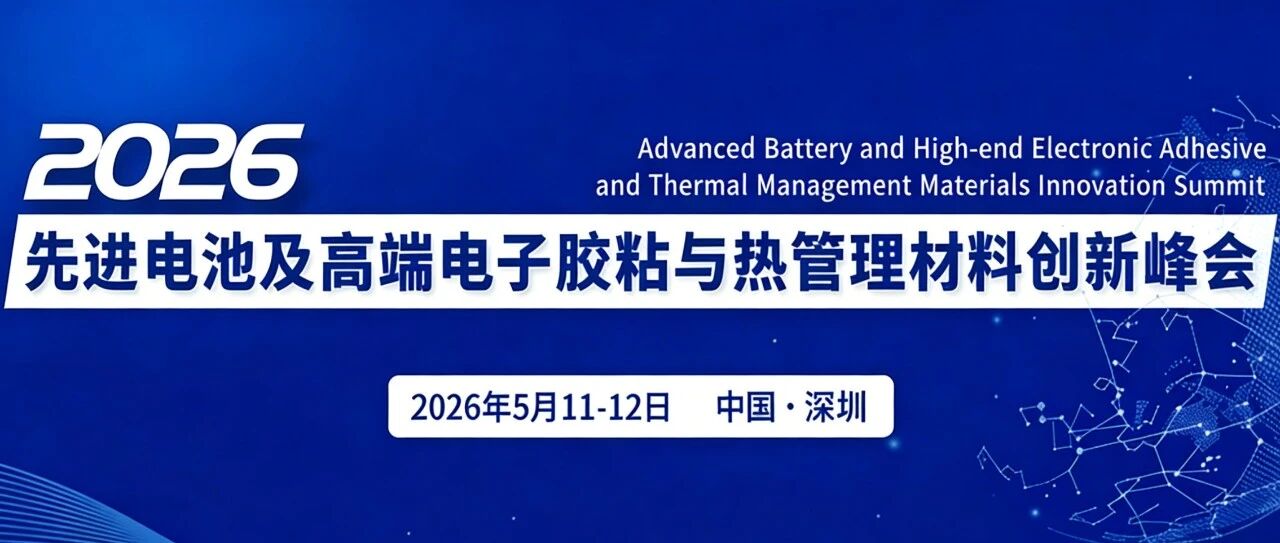 2026

Advanced Battery and High-end Electronic Adhesive and Thermal Management Materials Innovation Summit

先进电池及高端电子胶粘与热管理材料创新峰会

2026年5月11-12日 中国·深圳